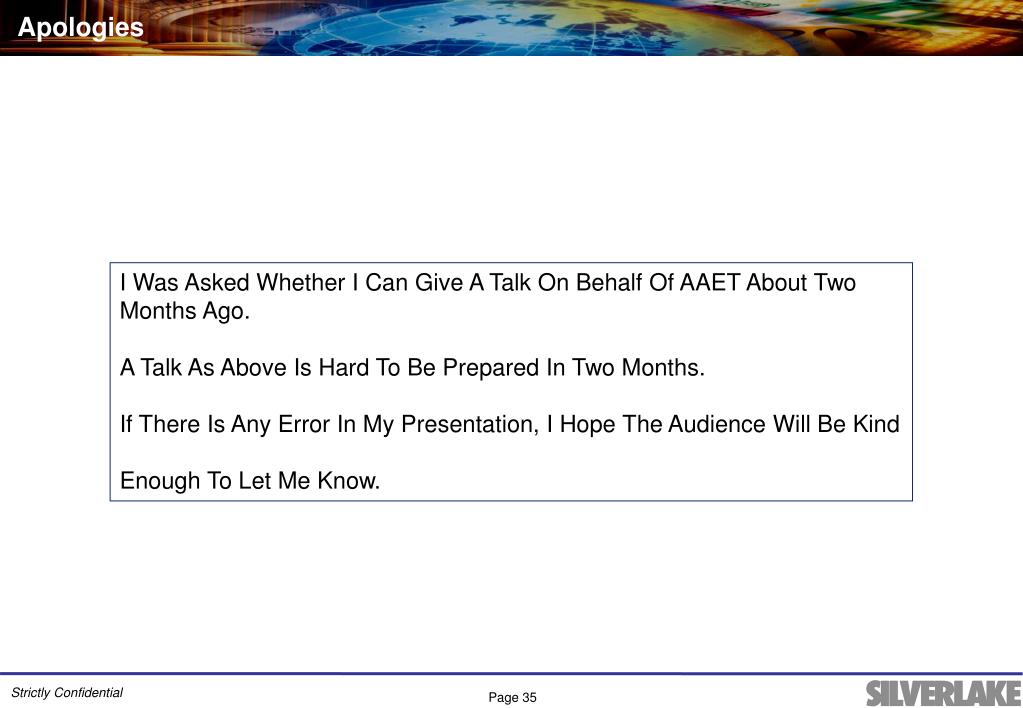 Apologies

I Was Asked Whether I Can Give A Talk On Behalf Of AAET About Two Months Ago.

A Talk As Above Is Hard To Be Prepared In Two Months.

If There Is Any Error In My Presentation, I Hope The Audience Will Be Kind

Enough To Let Me Know.

Strictly Confidential

Page 35

SILVERLAKE